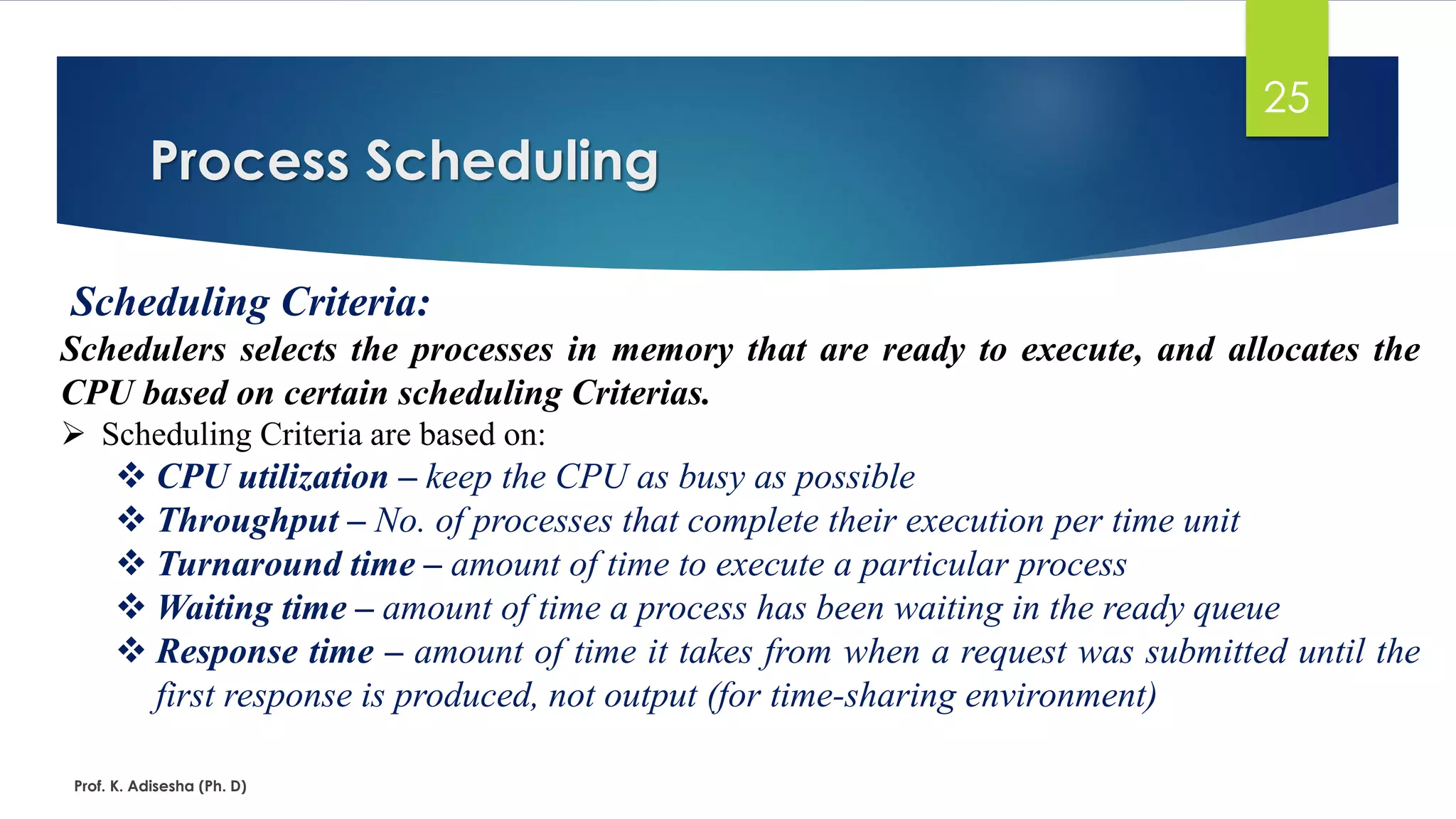 25

Process Scheduling

Scheduling Criteria:

Schedulers selects the processes in memory that are ready to execute, and allocates the CPU based on certain scheduling Criterias.

➢ Scheduling Criteria are based on:

❖ CPU utilization – keep the CPU as busy as possible

❖ Throughput – No. of processes that complete their execution per time unit

❖ Turnaround time – amount of time to execute a particular process

❖ Waiting time – amount of time a process has been waiting in the ready queue

❖ Response time – amount of time it takes from when a request was submitted until the first response is produced, not output (for time-sharing environment)

Prof. K. Adisesha (Ph. D)